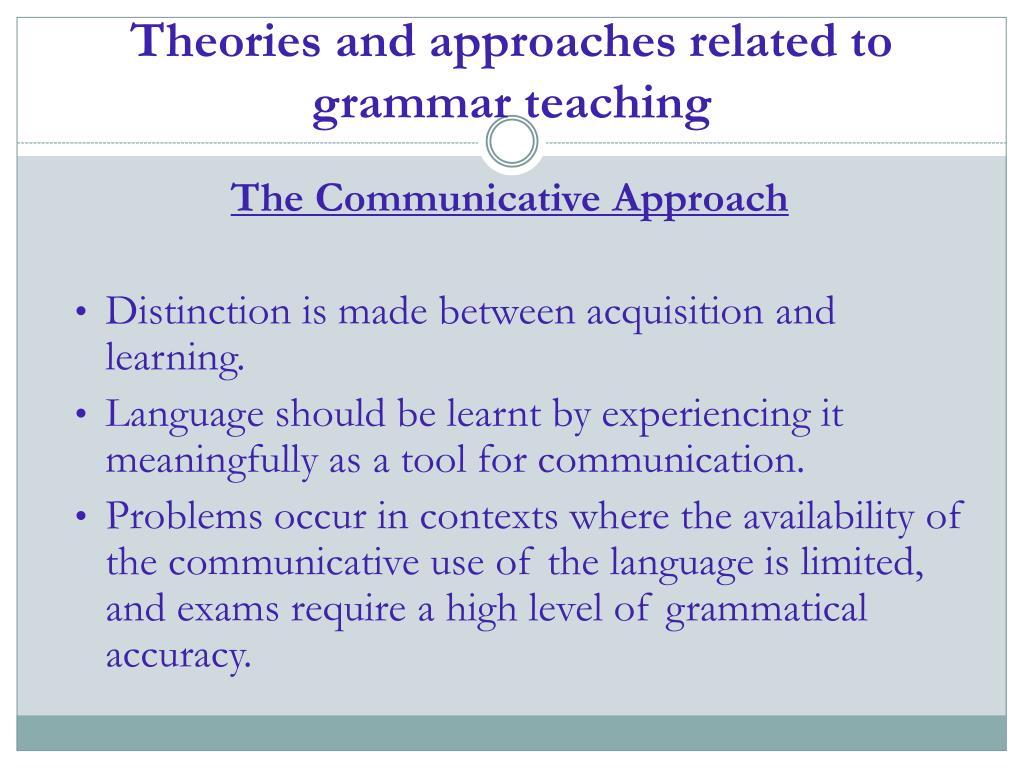 Theories and approaches related to grammar teaching

The Communicative Approach

• Distinction is made between acquisition and learning.
• Language should be learnt by experiencing it meaningfully as a tool for communication.
• Problems occur in contexts where the availability of the communicative use of the language is limited, and exams require a high level of grammatical accuracy.